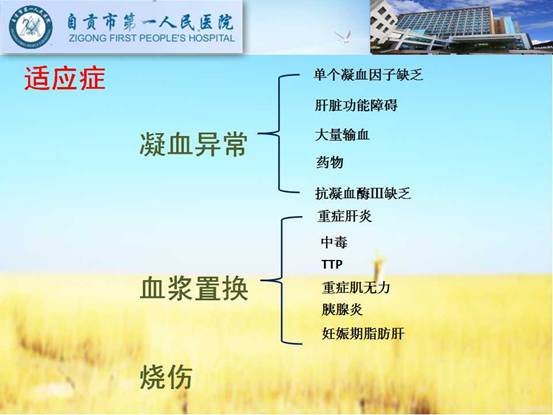 自贡市第一人民医院
ZIGONG FIRST PEOPLE'S HOSPITAL

适应症

凝血异常

单个凝血因子缺乏
肝脏功能障碍
大量输血
药物
抗凝血酶III缺乏

血浆置换

重症肝炎
中毒
TTP
重症肌无力
胰腺炎
妊娠期脂肪肝

烧伤